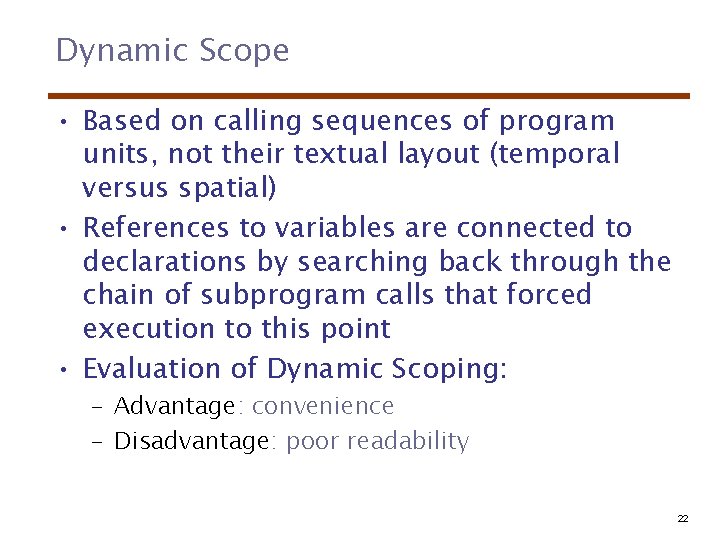 Dynamic Scope

• Based on calling sequences of program units, not their textual layout (temporal versus spatial)
• References to variables are connected to declarations by searching back through the chain of subprogram calls that forced execution to this point
• Evaluation of Dynamic Scoping:
– Advantage: convenience
– Disadvantage: poor readability

22